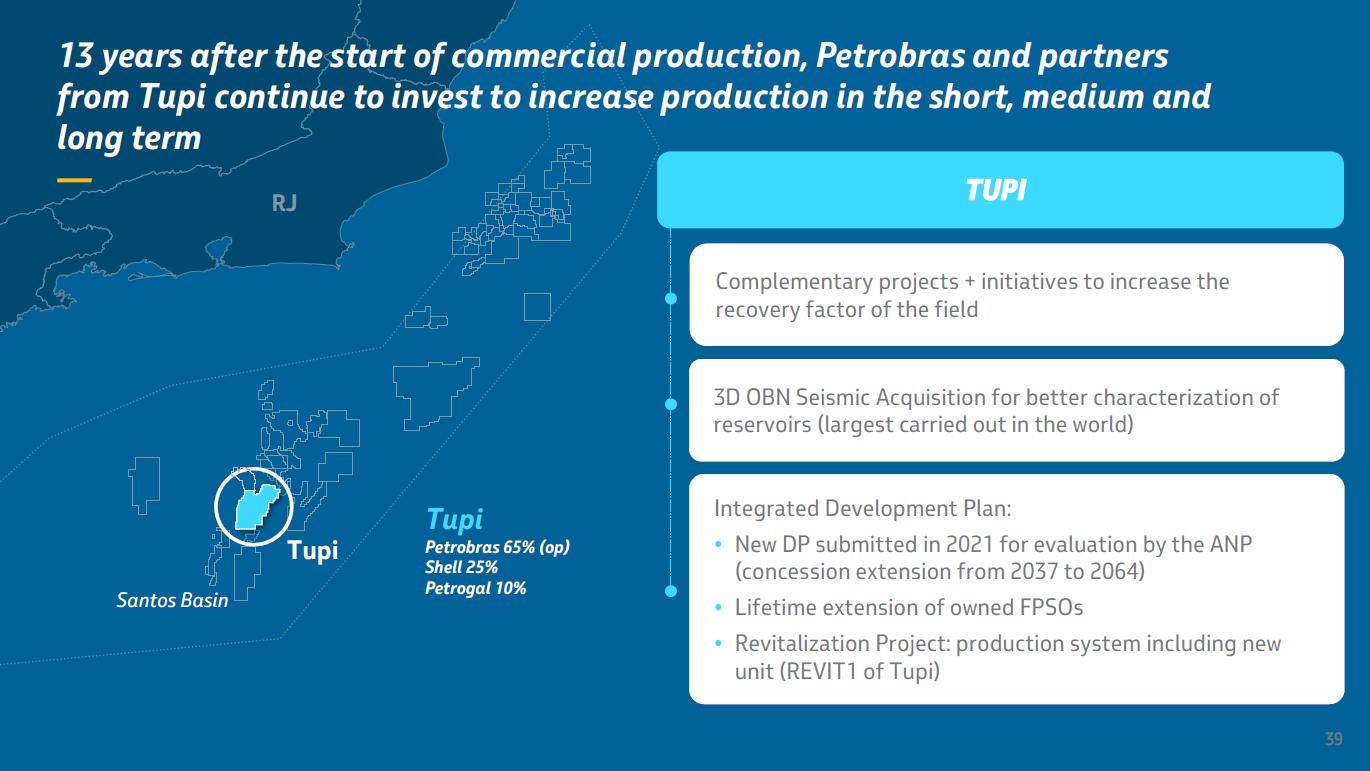 13 years after the start of commercial production, Petrobras and partners from Tupi continue to invest to increase production in the short, medium and long term

RJ

Tupi

Santos Basin

Tupi
Petrobras 65% (op)
Shell 25%
Petrogal 10%

TUPI

Complementary projects + initiatives to increase the recovery factor of the field

3D OBN Seismic Acquisition for better characterization of reservoirs (largest carried out in the world)

Integrated Development Plan:
• New DP submitted in 2021 for evaluation by the ANP (concession extension from 2037 to 2064)
• Lifetime extension of owned FPSOs
• Revitalization Project: production system including new unit (REVIT1 of Tupi)

39